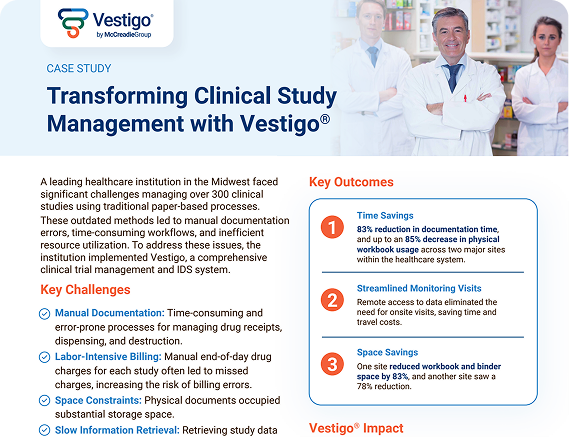 Vestigo®
by McCreadieGroup

CASE STUDY

Transforming Clinical Study Management with Vestigo®

A leading healthcare institution in the Midwest faced significant challenges managing over 300 clinical studies using traditional paper-based processes. These outdated methods led to manual documentation errors, time-consuming workflows, and inefficient resource utilization. To address these issues, the institution implemented Vestigo, a comprehensive clinical trial management and IDS system.

Key Challenges

Manual Documentation: Time-consuming and error-prone processes for managing drug receipts, dispensing, and destruction.

Labor-Intensive Billing: Manual end-of-day drug charges for each study often led to missed charges, increasing the risk of billing errors.

Space Constraints: Physical documents occupied substantial storage space.

Slow Information Retrieval: Retrieving study data

Key Outcomes

1 Time Savings
83% reduction in documentation time, and up to an 85% decrease in physical workbook usage across two major sites within the healthcare system.

2 Streamlined Monitoring Visits
Remote access to data eliminated the need for onsite visits, saving time and travel costs.

3 Space Savings
One site reduced workbook and binder space by 83%, and another site saw a 78% reduction.

Vestigo® Impact